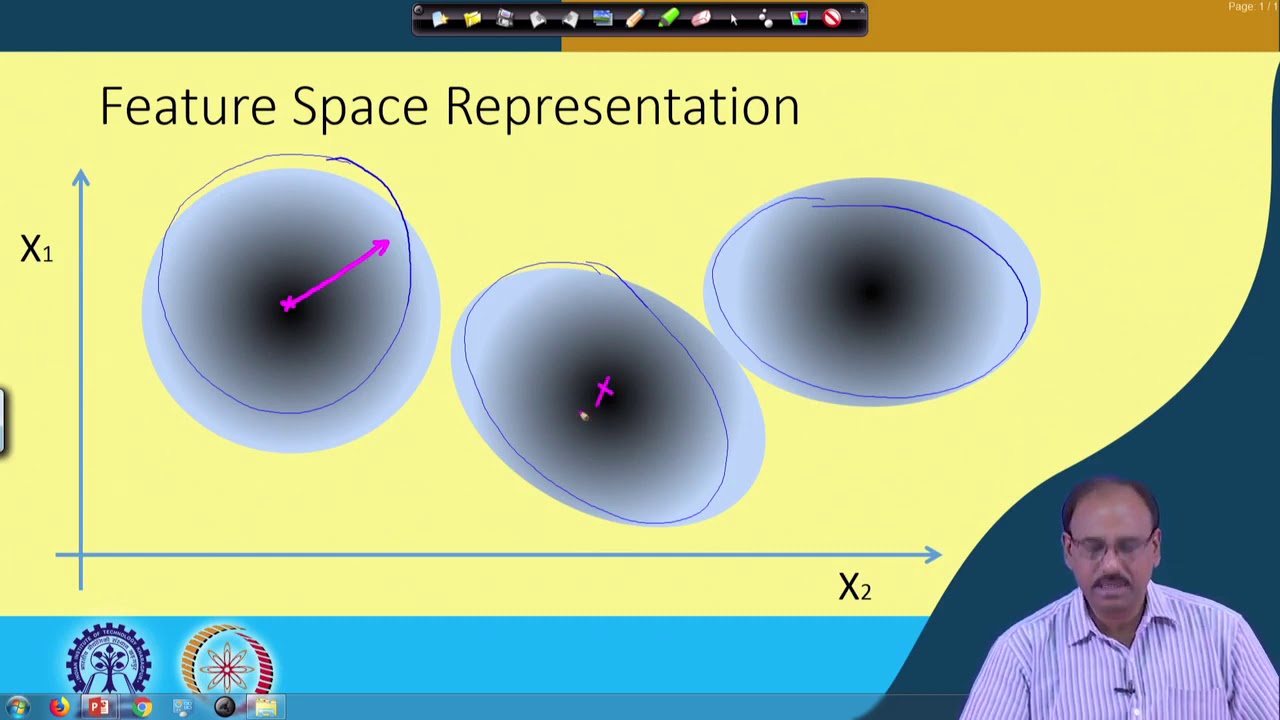 Page: 1 / 1

Feature Space Representation

$X_1$

$X_2$